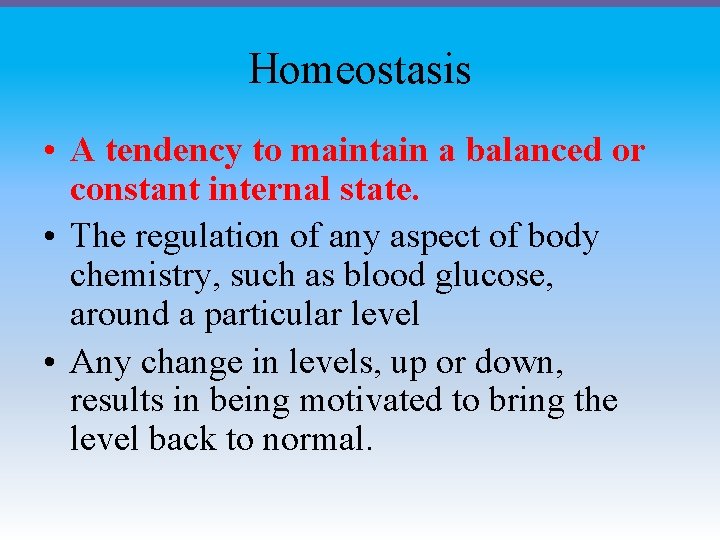 Homeostasis

• A tendency to maintain a balanced or constant internal state.
• The regulation of any aspect of body chemistry, such as blood glucose, around a particular level
• Any change in levels, up or down, results in being motivated to bring the level back to normal.